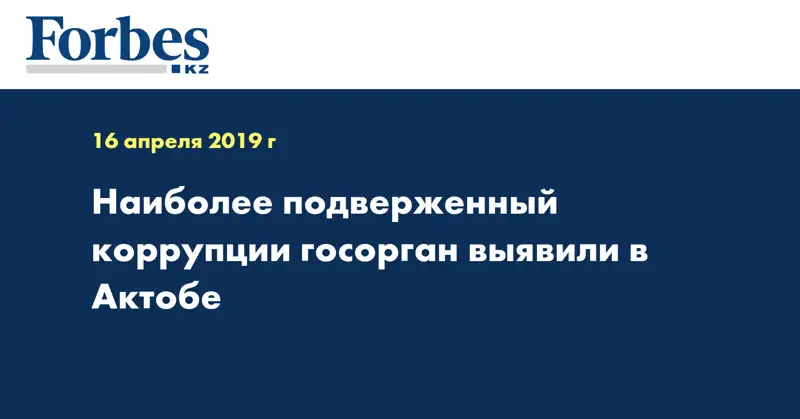 Forbes
KZ

16 апреля 2019 г

Наиболее подверженный коррупции госорган выявили в Актобе